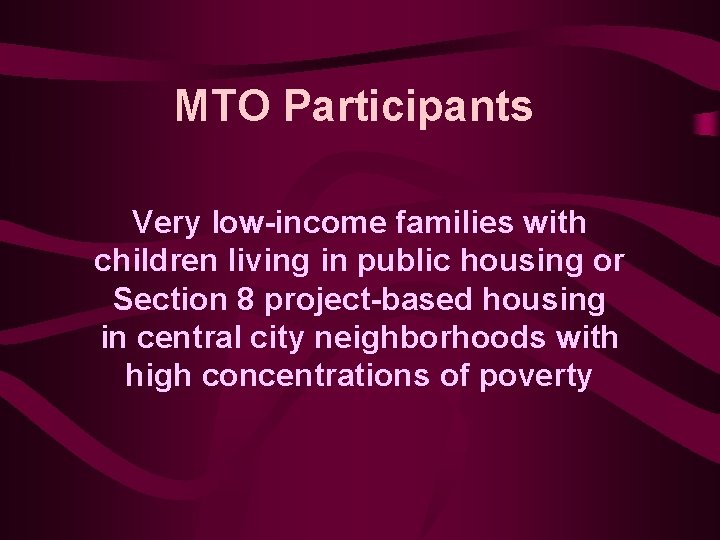 MTO Participants

Very low-income families with children living in public housing or Section 8 project-based housing in central city neighborhoods with high concentrations of poverty